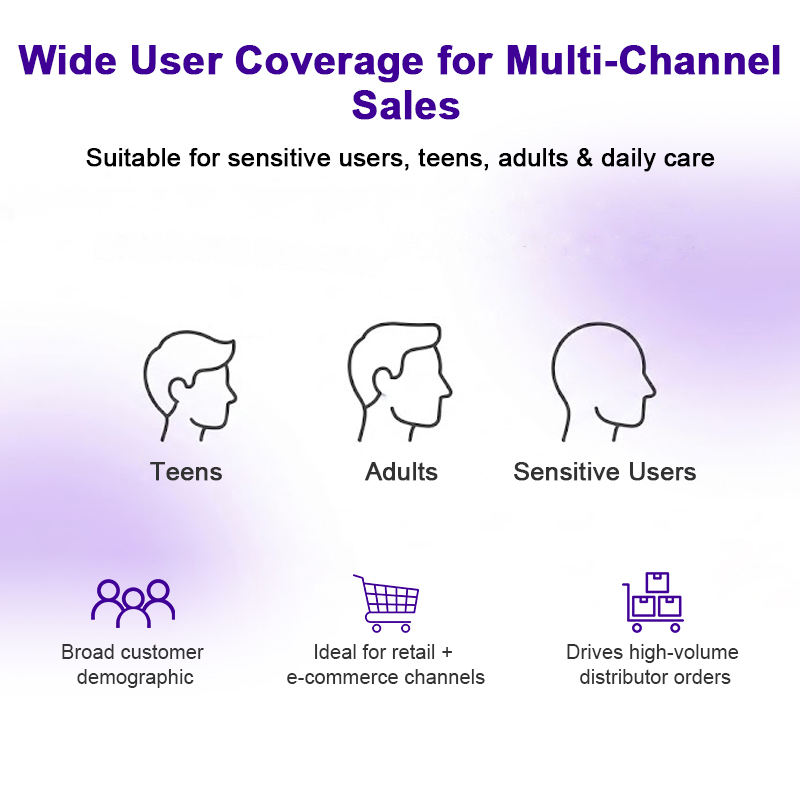 Wide User Coverage for Multi-Channel Sales

Suitable for sensitive users, teens, adults & daily care

Teens

Adults

Sensitive Users

Broad customer demographic

Ideal for retail + e-commerce channels

Drives high-volume distributor orders